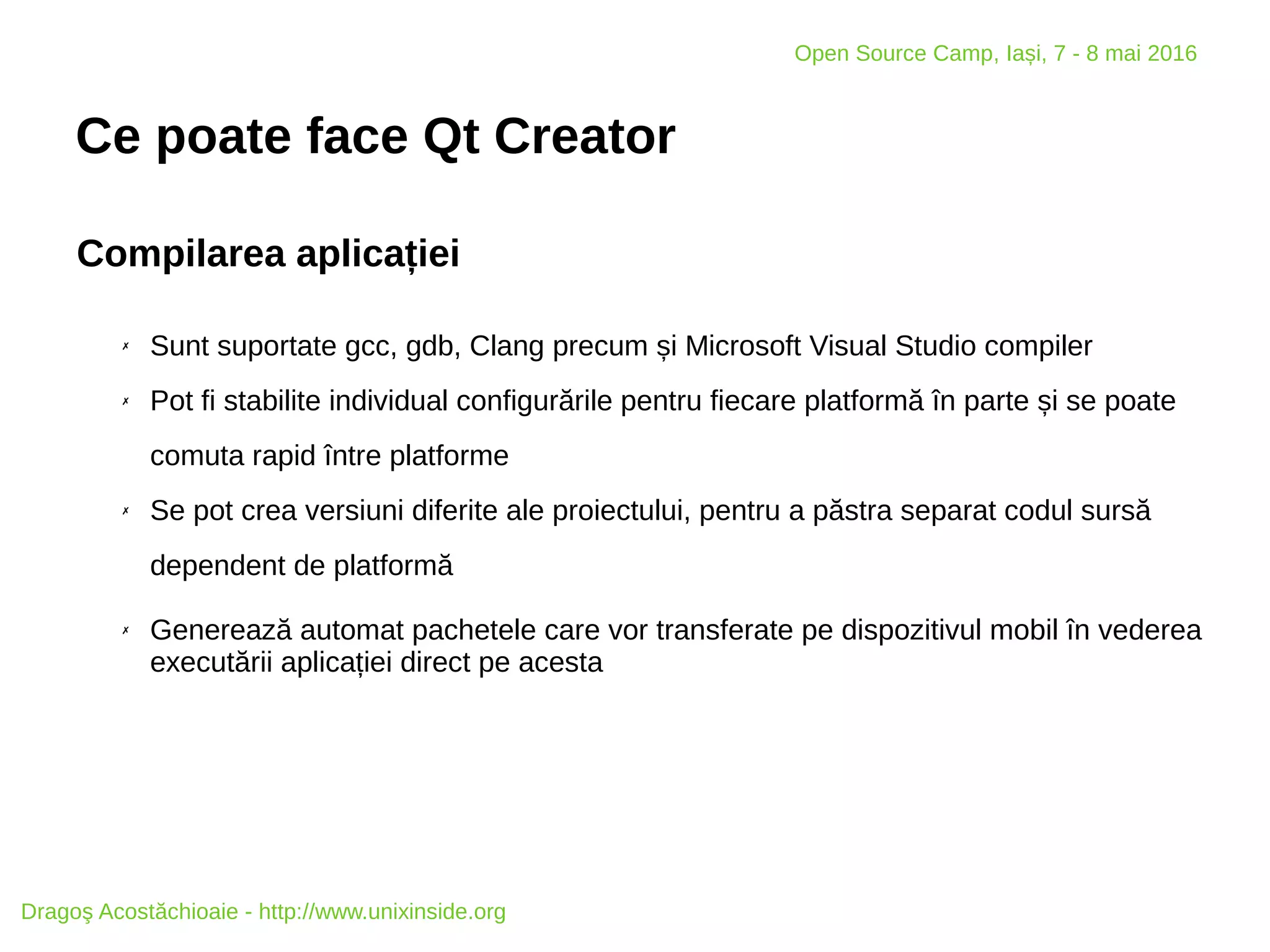 Open Source Camp, Iași, 7 - 8 mai 2016

Ce poate face Qt Creator

Compilarea aplicației

✗ Sunt suportate gcc, gdb, Clang precum și Microsoft Visual Studio compiler

✗ Pot fi stabilite individual configurările pentru fiecare platformă în parte și se poate comuta rapid între platforme

✗ Se pot crea versiuni diferite ale proiectului, pentru a păstra separat codul sursă dependent de platformă

✗ Generează automat pachetele care vor transferate pe dispozitivul mobil în vederea executării aplicației direct pe acesta

Dragoş Acostăchioaie - http://www.unixinside.org